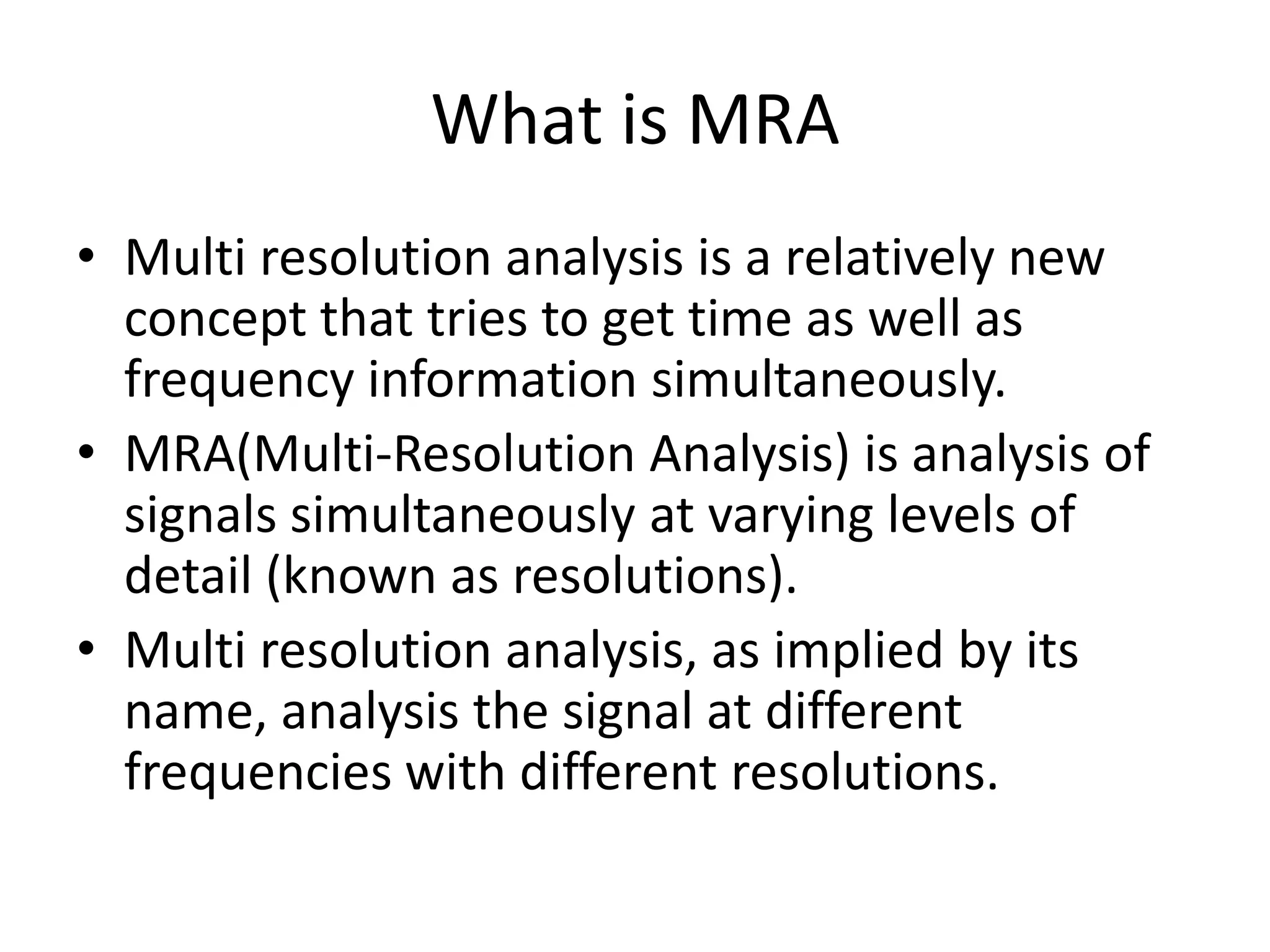 What is MRA

• Multi resolution analysis is a relatively new concept that tries to get time as well as frequency information simultaneously.
• MRA(Multi-Resolution Analysis) is analysis of signals simultaneously at varying levels of detail (known as resolutions).
• Multi resolution analysis, as implied by its name, analysis the signal at different frequencies with different resolutions.